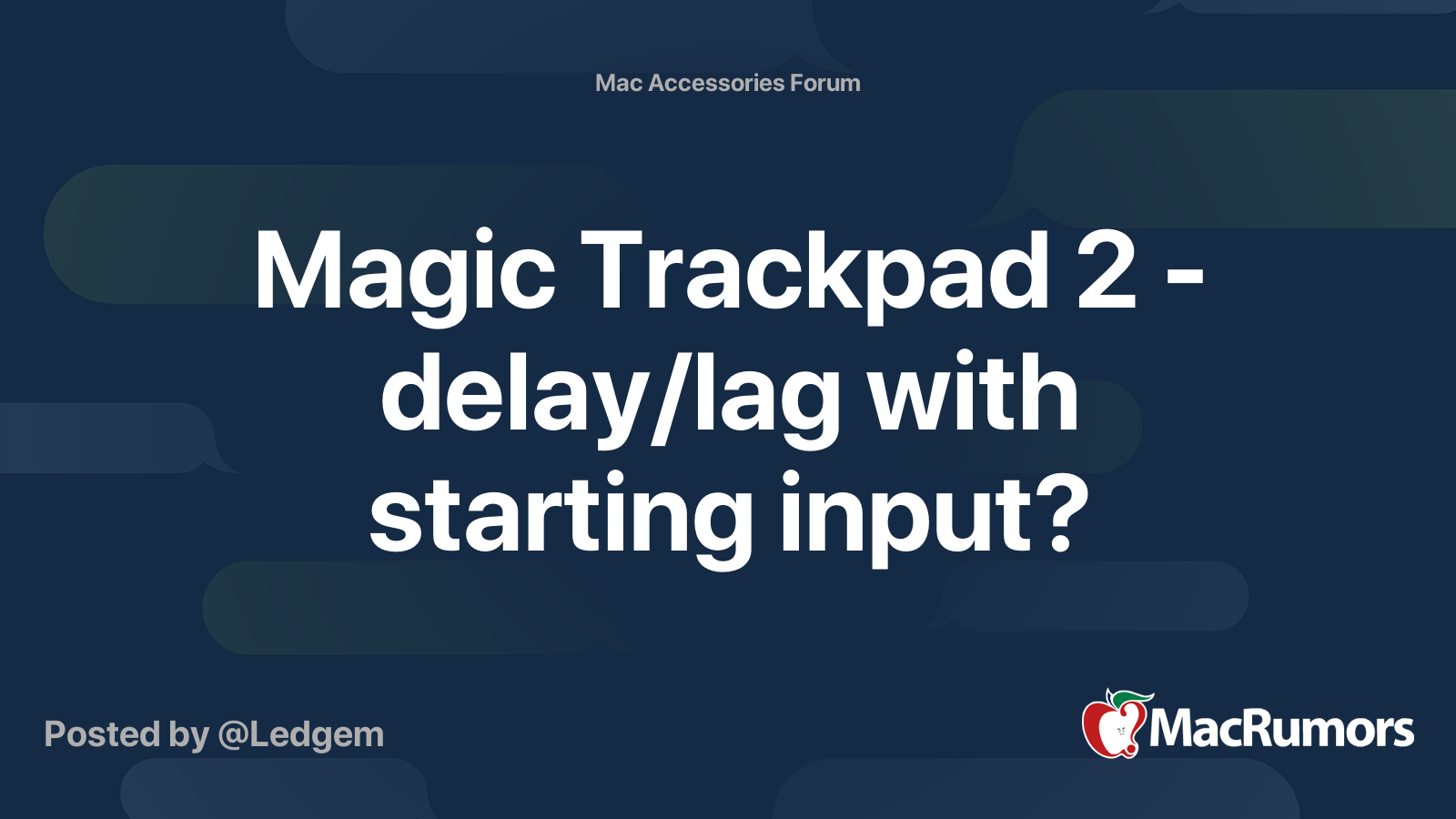 Mac Accessories Forum

Magic Trackpad 2 - delay/lag with starting input?

Posted by @Ledgem

MacRumors